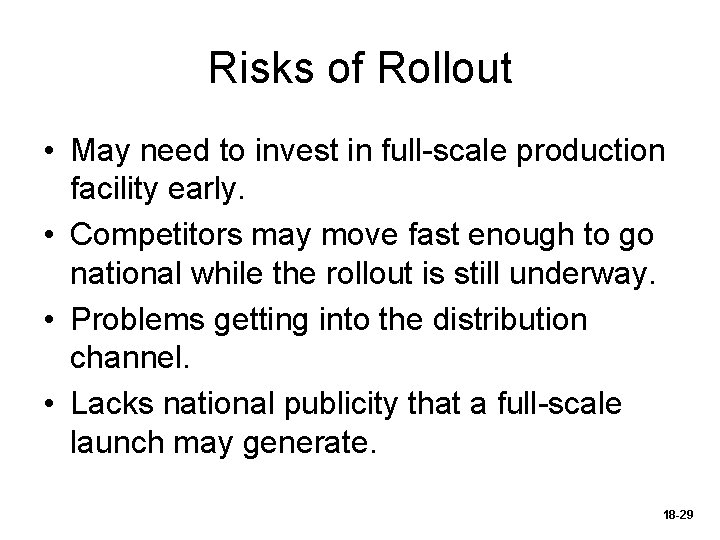 Risks of Rollout

• May need to invest in full-scale production facility early.

• Competitors may move fast enough to go national while the rollout is still underway.

• Problems getting into the distribution channel.

• Lacks national publicity that a full-scale launch may generate.

18-29